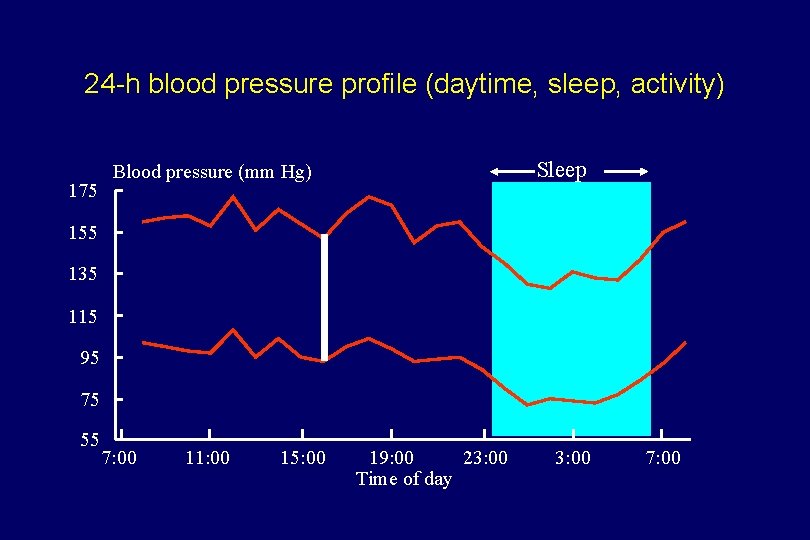 24-h blood pressure profile (daytime, sleep, activity)

Blood pressure (mm Hg)

Sleep

175
155
135
115
95
75
55

7:00
11:00
15:00
19:00
23:00
3:00
7:00

Time of day